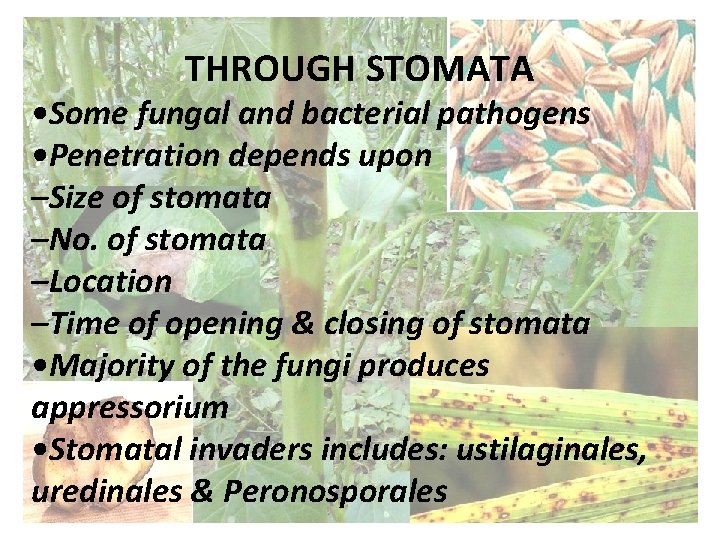 THROUGH STOMATA

•Some fungal and bacterial pathogens

•Penetration depends upon

–Size of stomata

–No. of stomata

–Location

–Time of opening & closing of stomata

•Majority of the fungi produces appressorium

•Stomatal invaders includes: ustilaginales, uredinales & Peronosporales